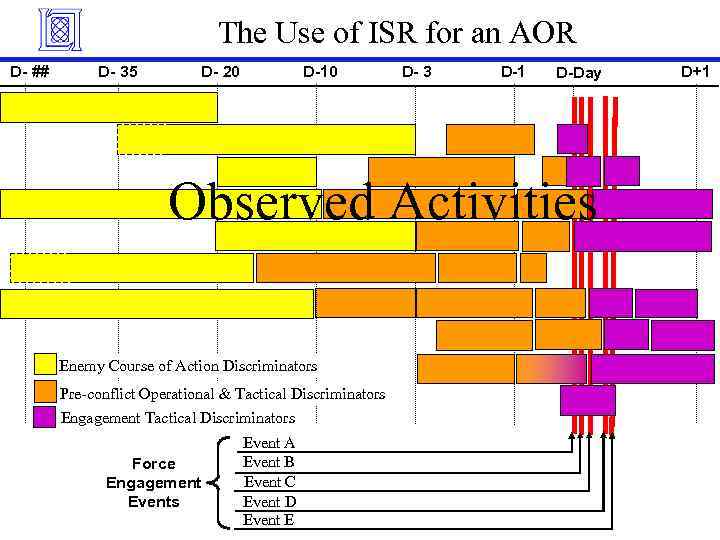 The Use of ISR for an AOR

D- ## D- 35 D- 20 D-10 D- 3 D-1 D-Day D+1

Observed Activities

Enemy Course of Action Discriminators
Pre-conflict Operational & Tactical Discriminators
Engagement Tactical Discriminators

Force Engagement Events

Event A
Event B
Event C
Event D
Event E